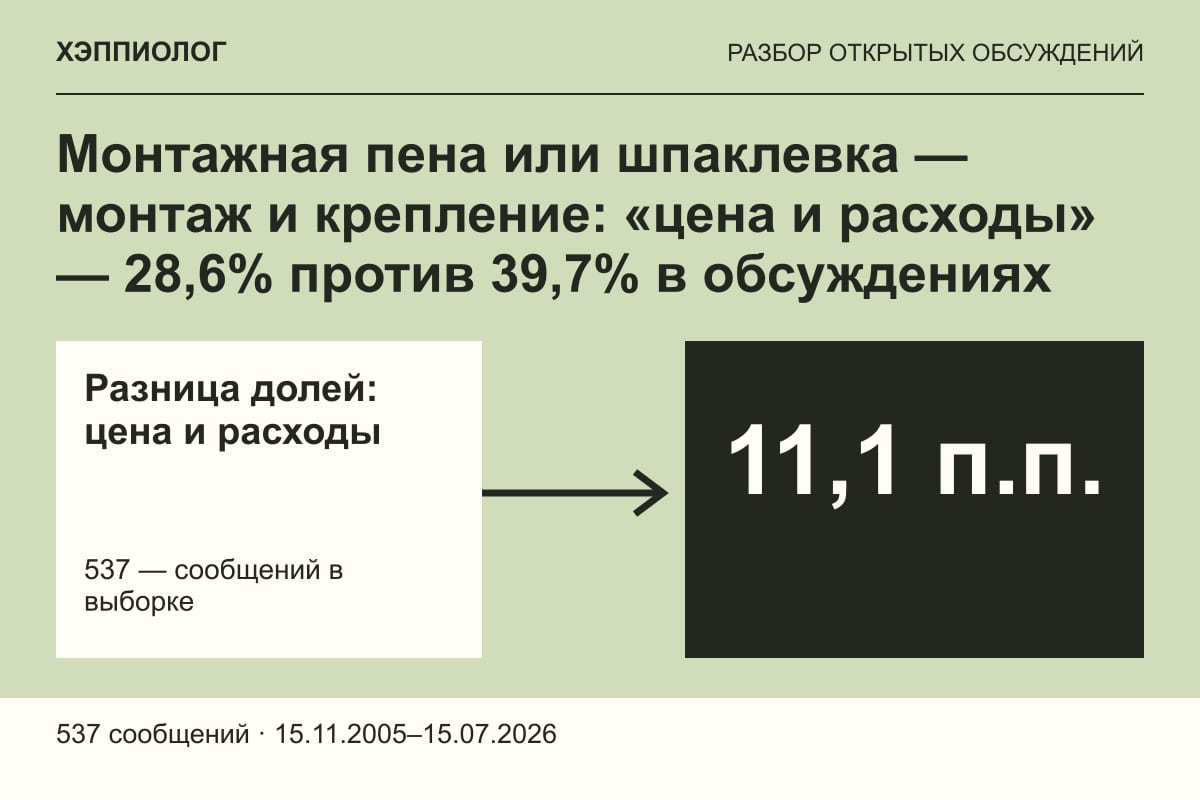 ХЭППИОЛОГ

РАЗБОР ОТКРЫТЫХ ОБСУЖДЕНИЙ

Монтажная пена или шпаклевка — монтаж и крепление: «цена и расходы» — 28,6% против 39,7% в обсуждениях

Разница долей: цена и расходы

537 — сообщений в выборке

11,1 п.п.

537 сообщений · 15.11.2005–15.07.2026